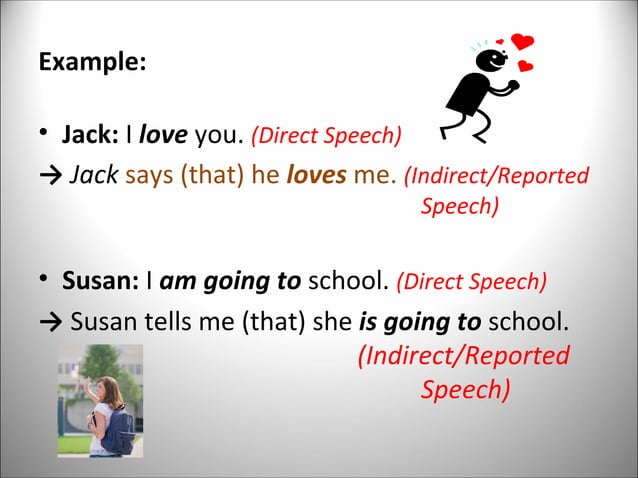 Example:

• Jack: I love you. (Direct Speech)

→ Jack says (that) he loves me. (Indirect/Reported Speech)

• Susan: I am going to school. (Direct Speech)

→ Susan tells me (that) she is going to school. (Indirect/Reported Speech)